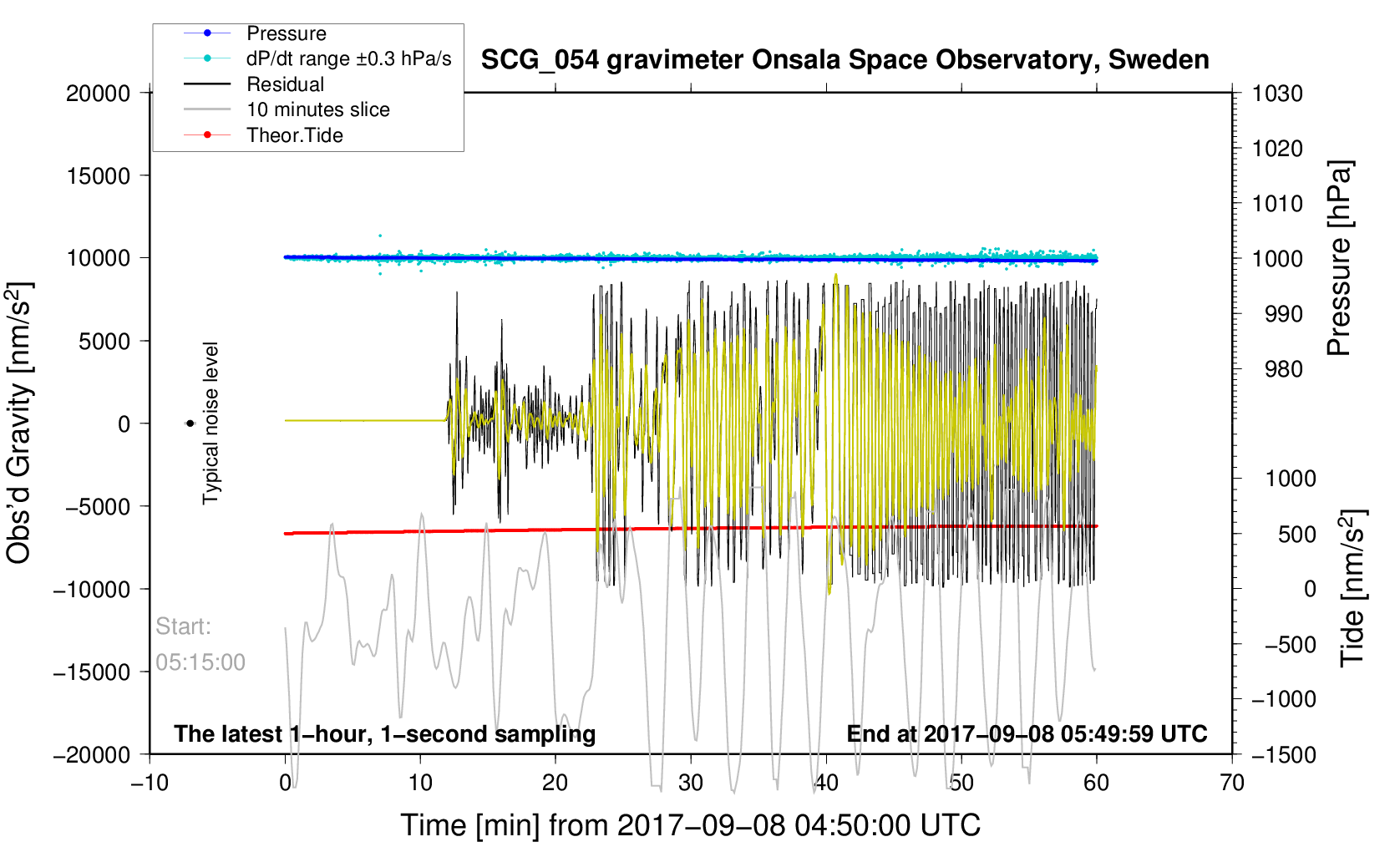 Pressure
dP/dt range ±0.3 hPa/s
Residual
10 minutes slice
Theor.Tide

SCG_054 gravimeter Onsala Space Observatory, Sweden

20000
15000
10000
5000
0
−5000
−10000
−15000
−20000

Obs'd Gravity [nm/s$^2$]

Typical noise level

Start:
05:15:00

The latest 1−hour, 1−second sampling

End at 2017−09−08 05:49:59 UTC

1030
1020
1010
1000
990
980

Pressure [hPa]

1000
500
0
−500
−1000
−1500

Tide [nm/s$^2$]

−10
0
10
20
30
40
50
60
70

Time [min] from 2017−09−08 04:50:00 UTC